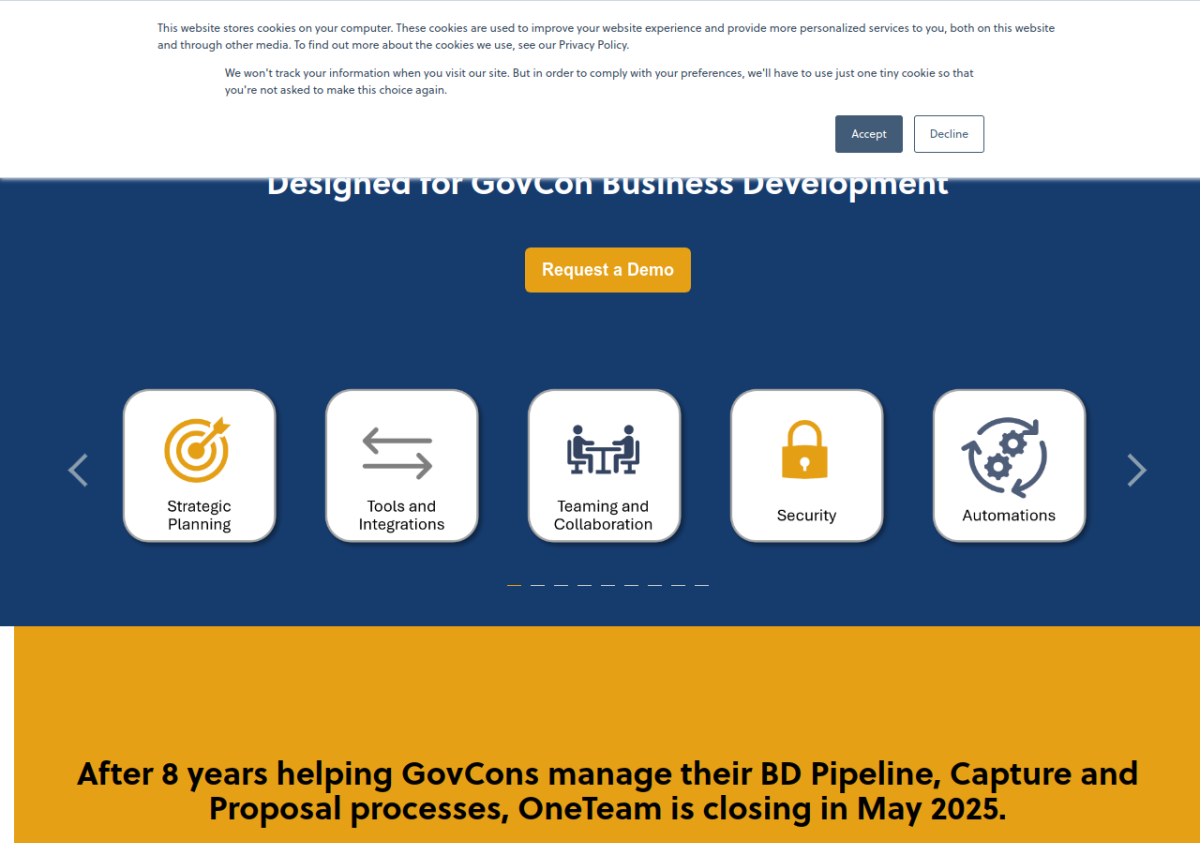 This website stores cookies on your computer. These cookies are used to improve your website experience and provide more personalized services to you, both on this website and through other media. To find out more about the cookies we use, see our Privacy Policy.

We won't track your information when you visit our site. But in order to comply with your preferences, we'll have to use just one tiny cookie so that you're not asked to make this choice again.

Accept

Decline

Designed for GovCon Business Development

Request a Demo

Strategic Planning

Tools and Integrations

Teaming and Collaboration

Security

Automations

After 8 years helping GovCons manage their BD Pipeline, Capture and Proposal processes, OneTeam is closing in May 2025.